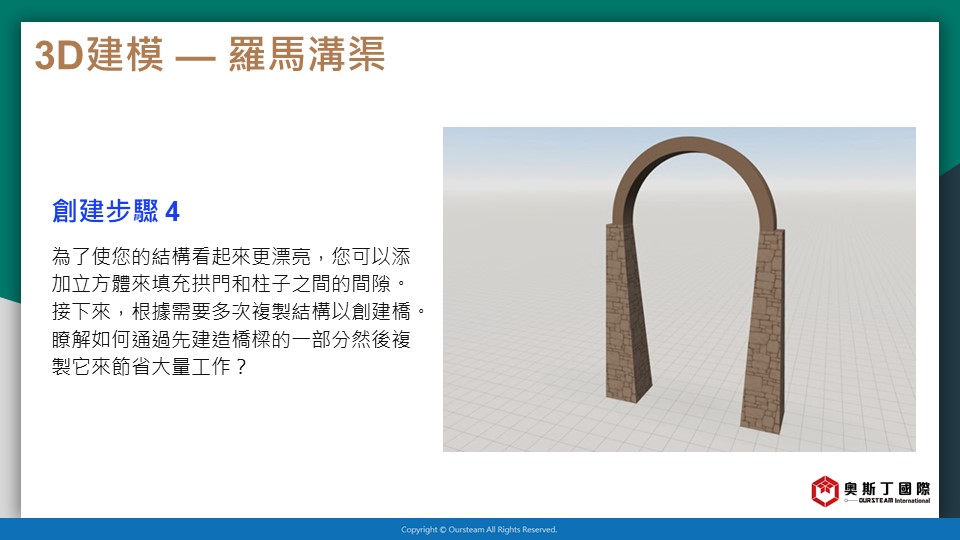 3D建模 — 羅馬溝渠

創建步驟 4

為了使您的結構看起來更漂亮，您可以添加立方體來填充拱門和柱子之間的間隙。接下來，根據需要多次複製結構以創建橋。瞭解如何通過先建造橋樑的一部分然後複製它來節省大量工作？

奧斯丁國際
OURSTEAM International

Copyright © Oursteam All Rights Reserved.